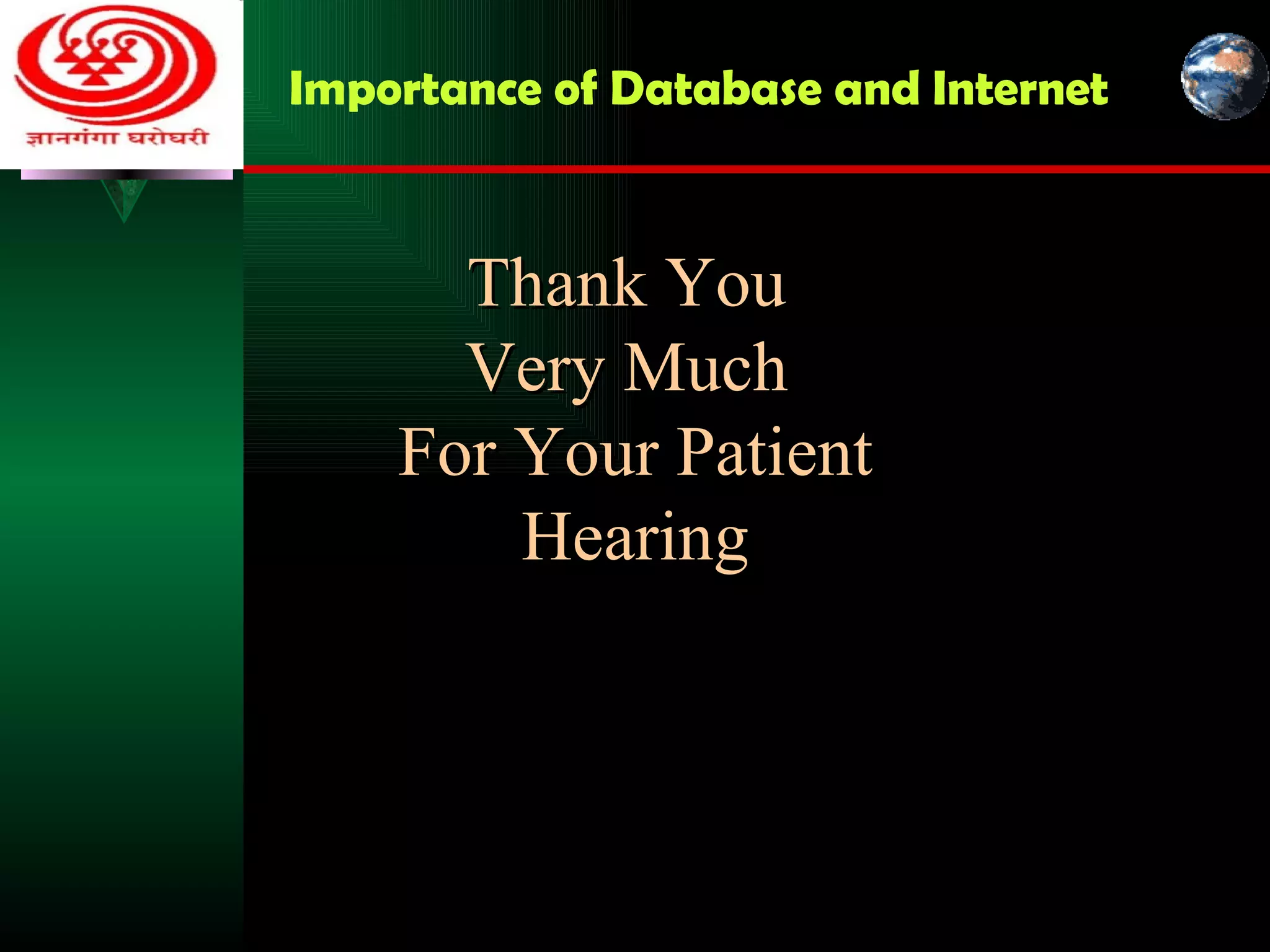 ज्ञानगंगा घरोघरी

Importance of Database and Internet

Thank You
Very Much
For Your Patient
Hearing